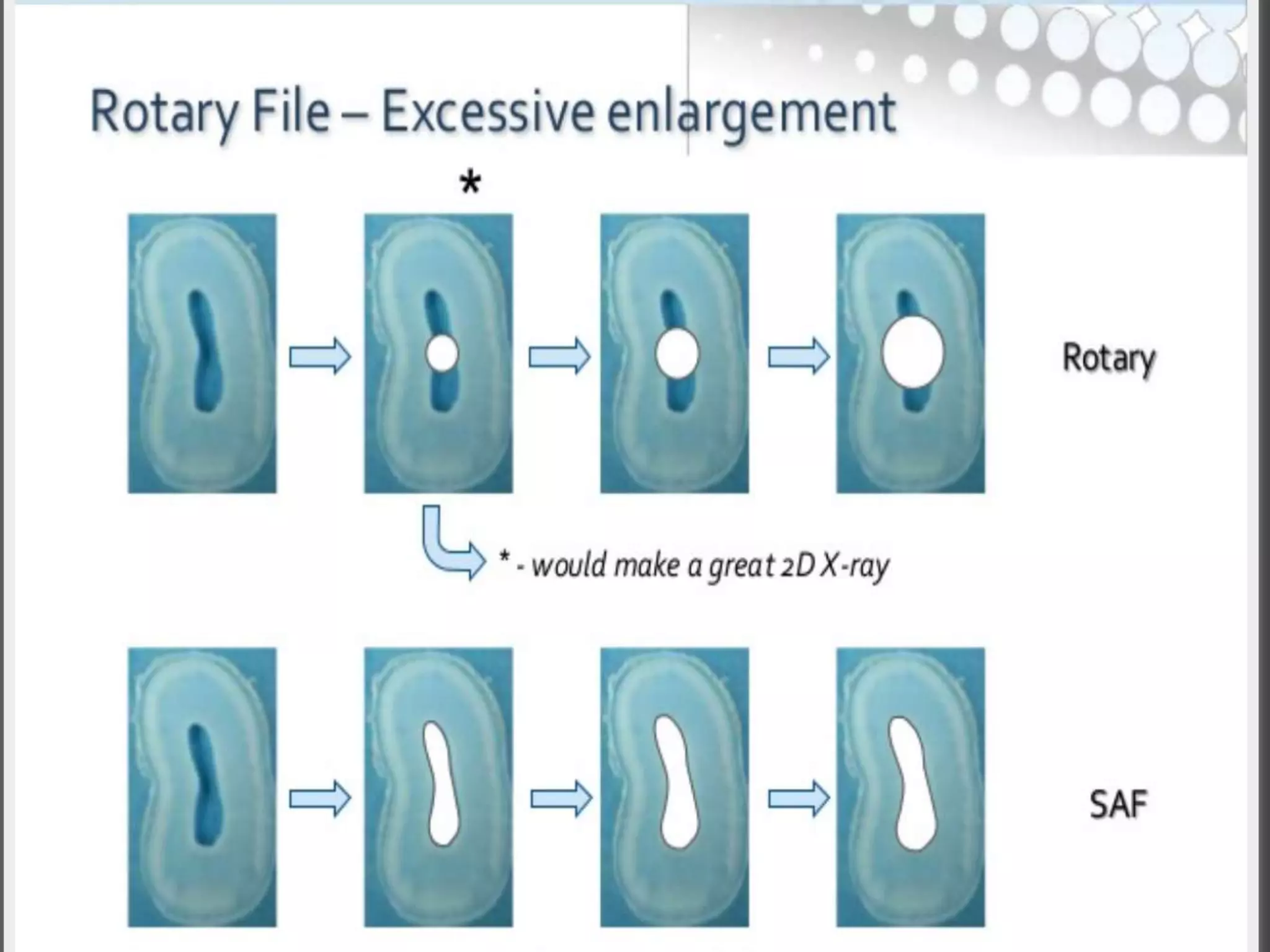 Rotary File – Excessive enlargement

*

Rotary

* - would make a great 2D X-ray

SAF